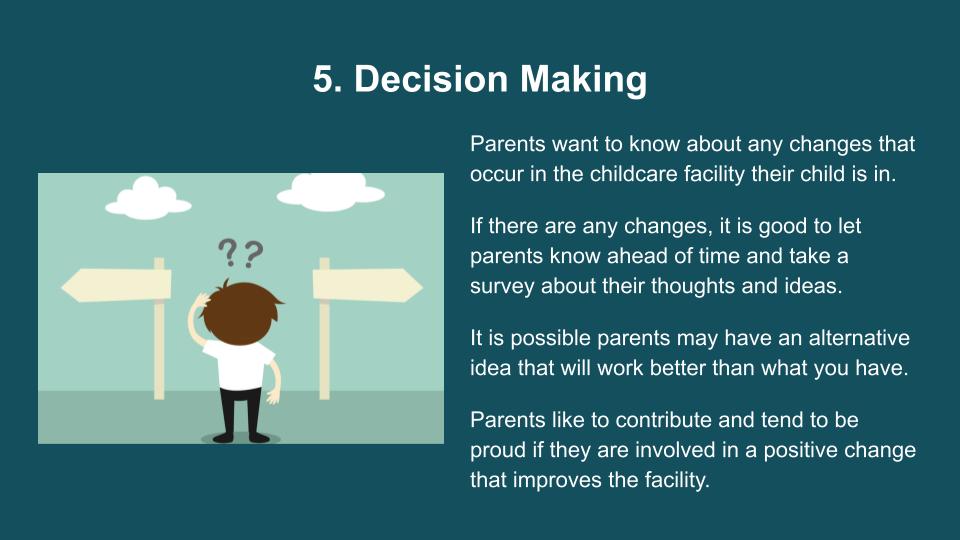 5. Decision Making

??

Parents want to know about any changes that occur in the childcare facility their child is in.

If there are any changes, it is good to let parents know ahead of time and take a survey about their thoughts and ideas.

It is possible parents may have an alternative idea that will work better than what you have.

Parents like to contribute and tend to be proud if they are involved in a positive change that improves the facility.